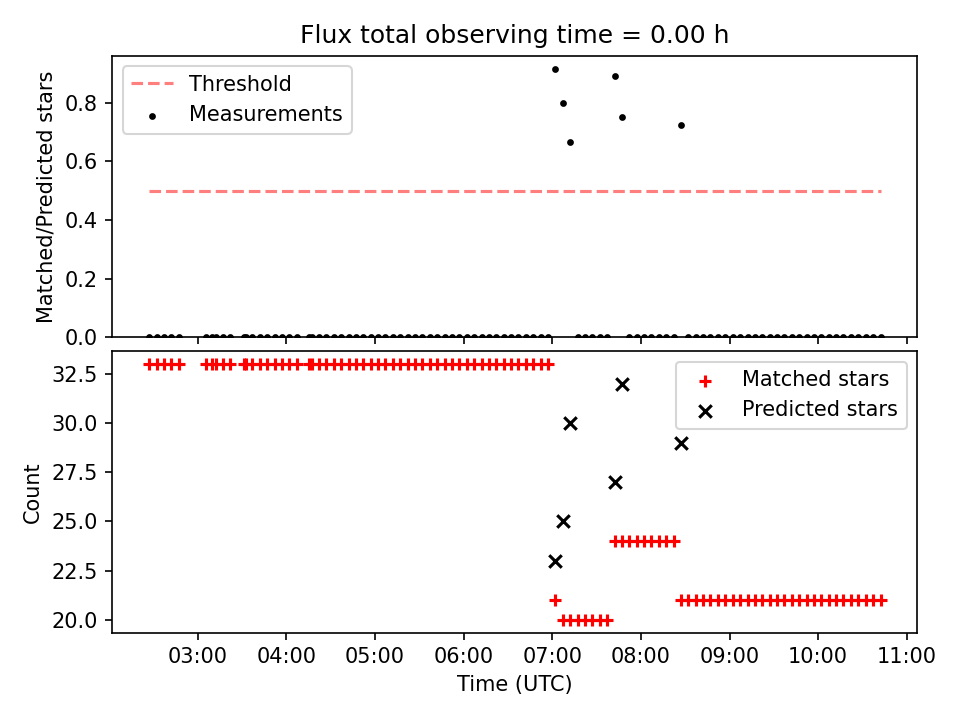 Flux total observing time = 0.00 h

Threshold
Measurements

Matched/Predicted stars

0.8
0.6
0.4
0.2
0.0

Matched stars
Predicted stars

Count

32.5
30.0
27.5
25.0
22.5
20.0

03:00 04:00 05:00 06:00 07:00 08:00 09:00 10:00 11:00

Time (UTC)